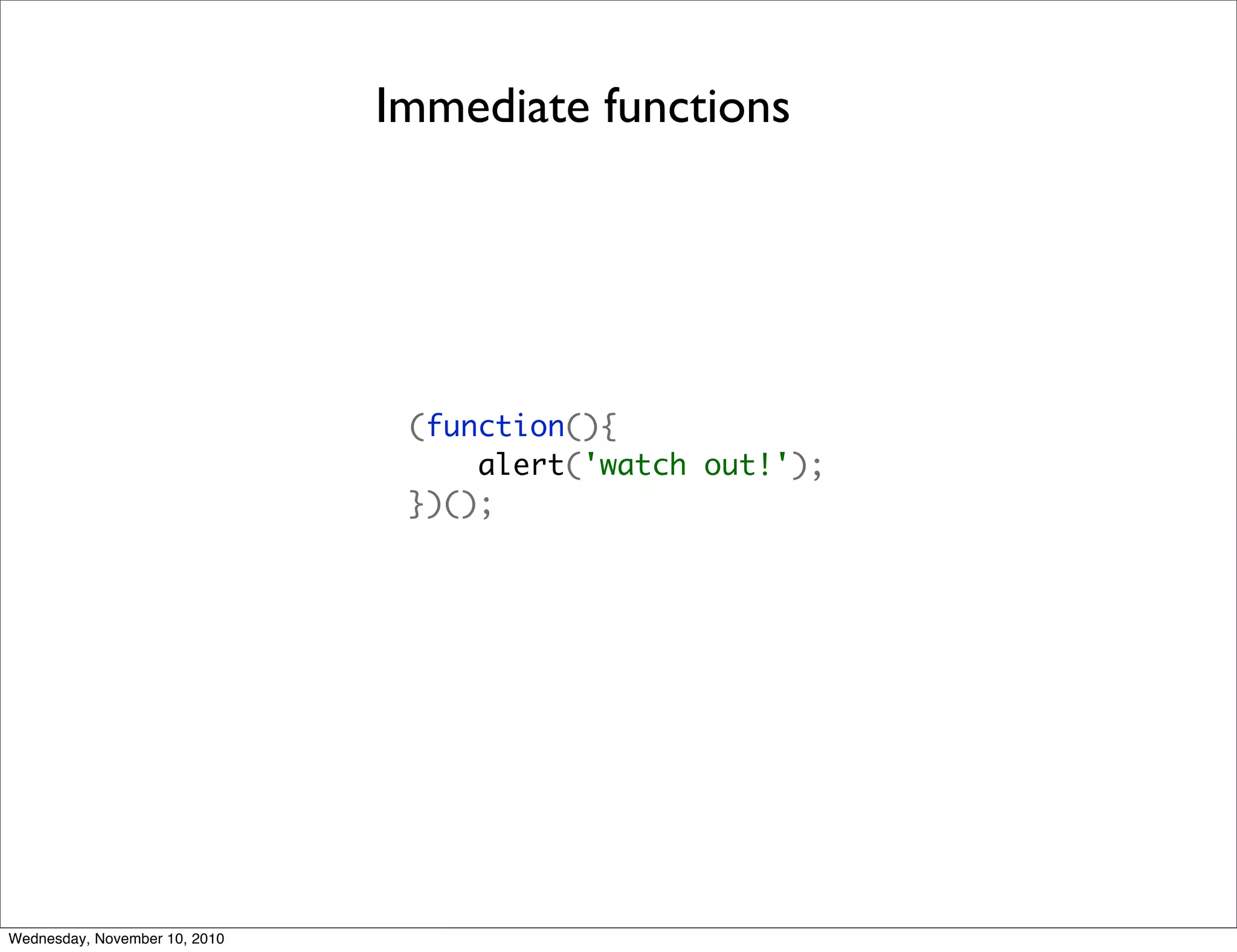 Immediate functions

(function(){
    alert('watch out!');
})();

Wednesday, November 10, 2010